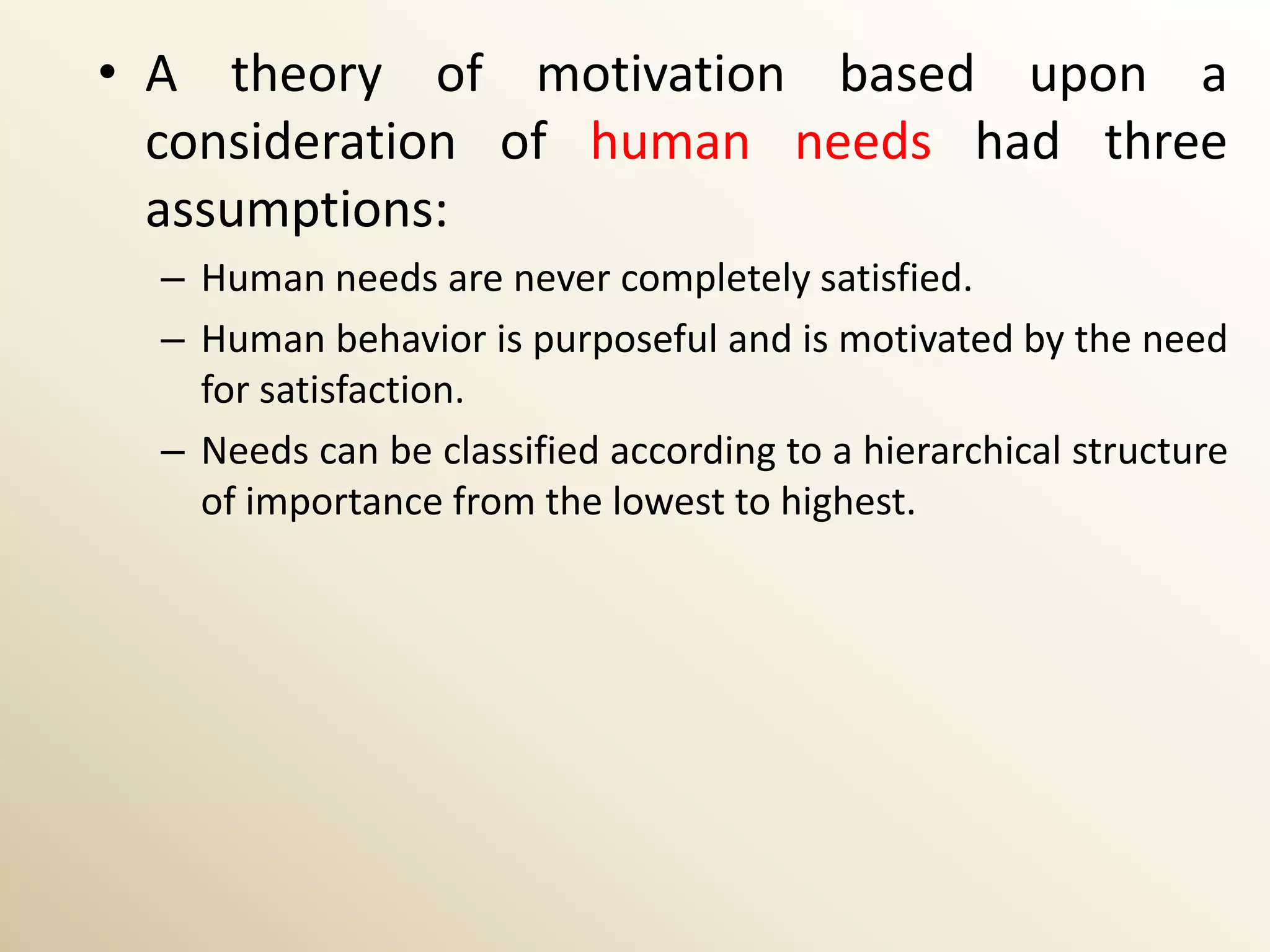 • A theory of motivation based upon a consideration of human needs had three assumptions:

– Human needs are never completely satisfied.

– Human behavior is purposeful and is motivated by the need for satisfaction.

– Needs can be classified according to a hierarchical structure of importance from the lowest to highest.